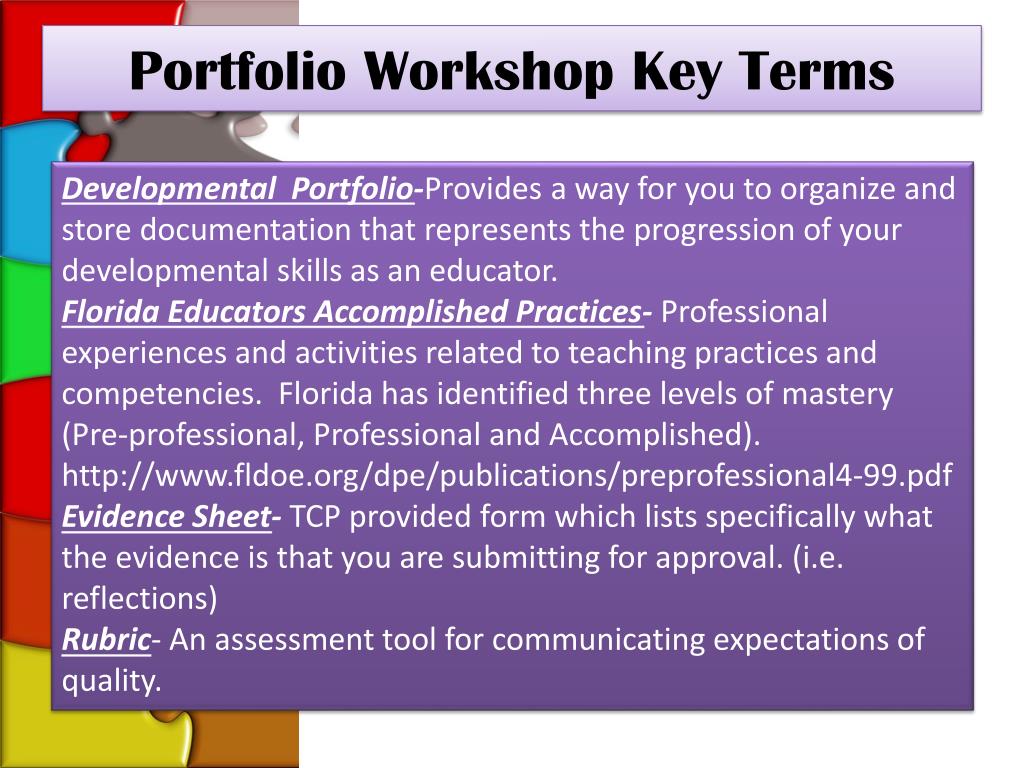 Portfolio Workshop Key Terms

Developmental Portfolio-Provides a way for you to organize and store documentation that represents the progression of your developmental skills as an educator.
Florida Educators Accomplished Practices- Professional experiences and activities related to teaching practices and competencies. Florida has identified three levels of mastery (Pre-professional, Professional and Accomplished). http://www.fldoe.org/dpe/publications/preprofessional4-99.pdf
Evidence Sheet- TCP provided form which lists specifically what the evidence is that you are submitting for approval. (i.e. reflections)
Rubric- An assessment tool for communicating expectations of quality.